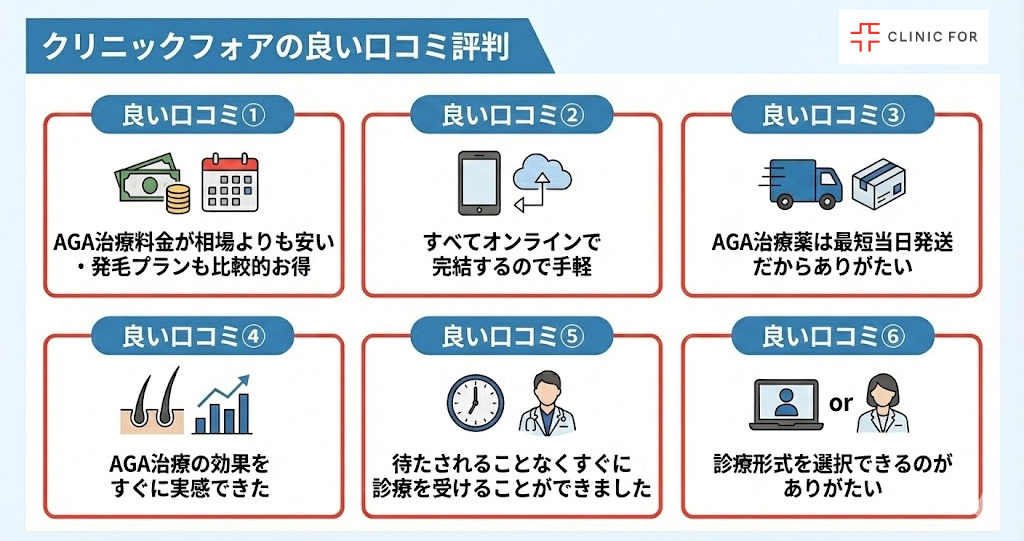 クリニックフォアの良い口コミ評判

CLINIC FOR

良い口コミ①

AGA治療料金が相場よりも安い・発毛プランも比較的お得

良い口コミ②

すべてオンラインで完結するので手軽

良い口コミ③

AGA治療薬は最短当日発送だからありがたい

良い口コミ④

AGA治療の効果をすぐに実感できた

良い口コミ⑤

待たされることなくすぐに診療を受けることができました

良い口コミ⑥

or

診療形式を選択できるのがありがたい